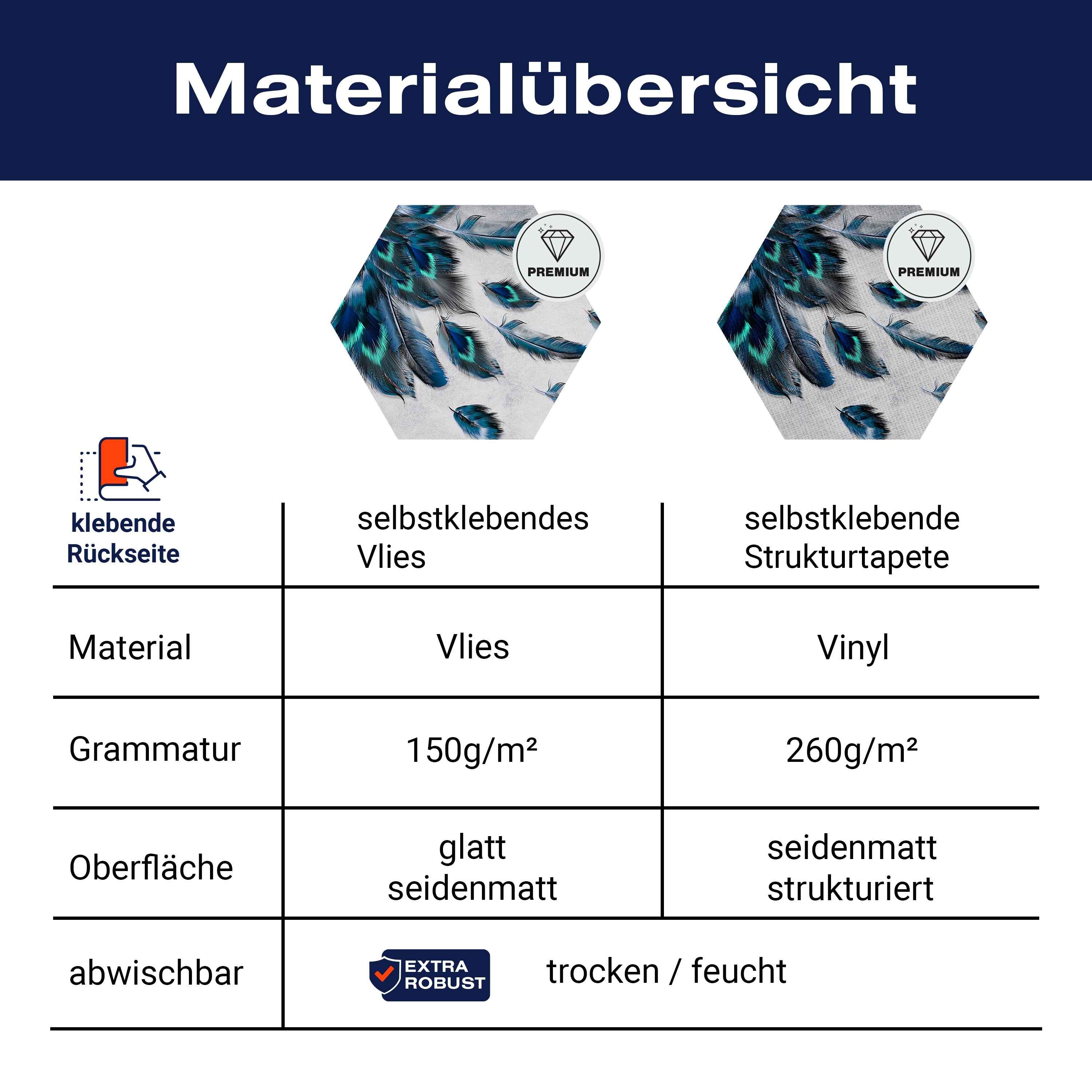 Materialübersicht

PREMIUM

PREMIUM

| klebende Rückseite | selbstklebendes Vlies | selbstklebende Strukturtapete |
|---|---|---|
| Material | Vlies | Vinyl |
| Grammatur | 150g/m² | 260g/m² |
| Oberfläche | glatt seidenmatt | seidenmatt strukturiert |
| abwischbar | EXTRA ROBUST trocken / feucht | |